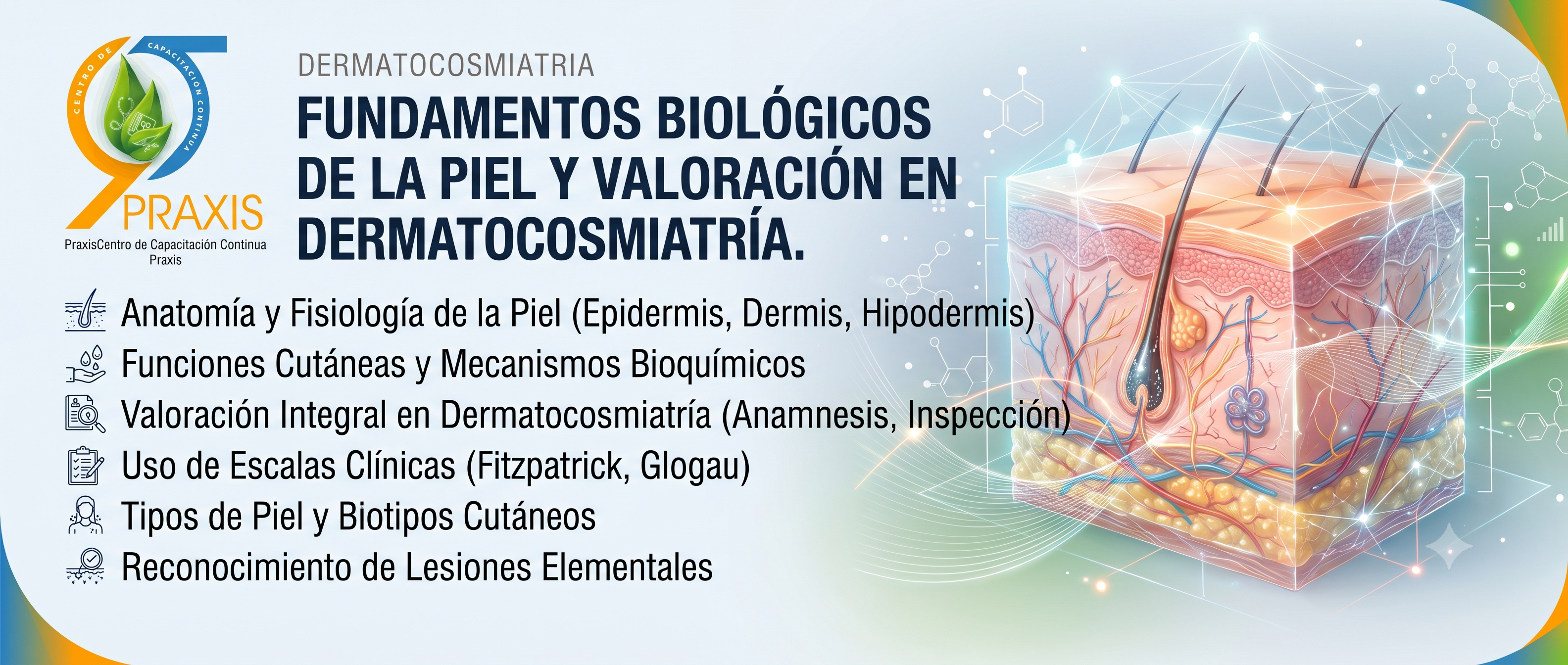 CENTRO DE CAPACITACIÓN CONTINUA
PRAXIS
PraxisCentro de Capacitación Continua Praxis

DERMATOCOSMIATRIA

FUNDAMENTOS BIOLÓGICOS DE LA PIEL Y VALORACIÓN EN DERMATOCOSMIATRÍA.

Anatomía y Fisiología de la Piel (Epidermis, Dermis, Hipodermis)
Funciones Cutáneas y Mecanismos Bioquímicos
Valoración Integral en Dermatocosmiatría (Anamnesis, Inspección)
Uso de Escalas Clínicas (Fitzpatrick, Glogau)
Tipos de Piel y Biotipos Cutáneos
Reconocimiento de Lesiones Elementales